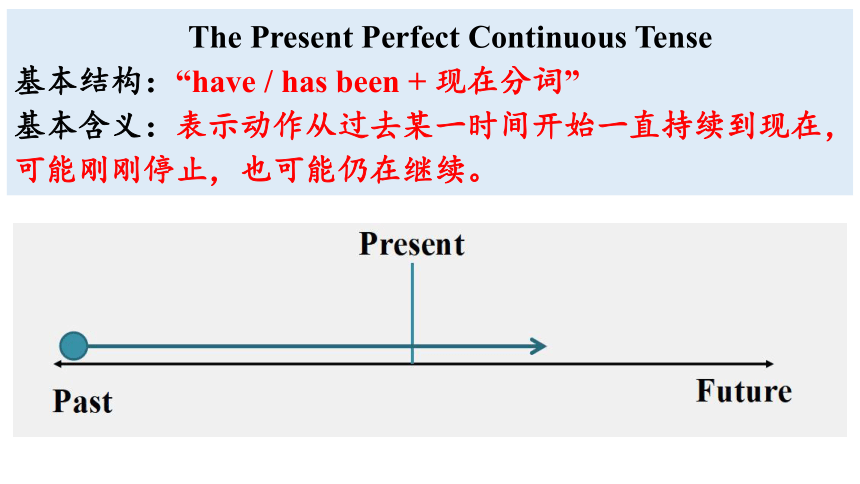 The Present Perfect Continuous Tense

基本结构：“have / has been + 现在分词”

基本含义：表示动作从过去某一时间开始一直持续到现在，可能刚刚停止，也可能仍在继续。

Present

Past

Future